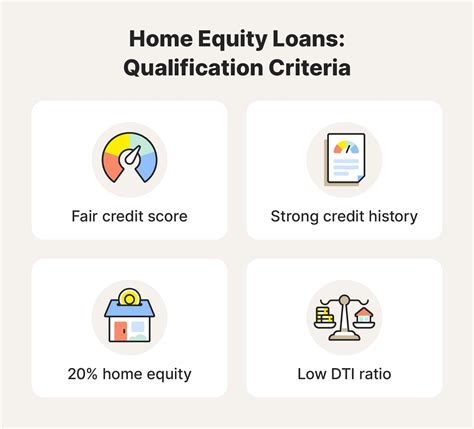 Home Equity Loans: Qualification Criteria

Fair credit score

Strong credit history

20% home equity

Low DTI ratio